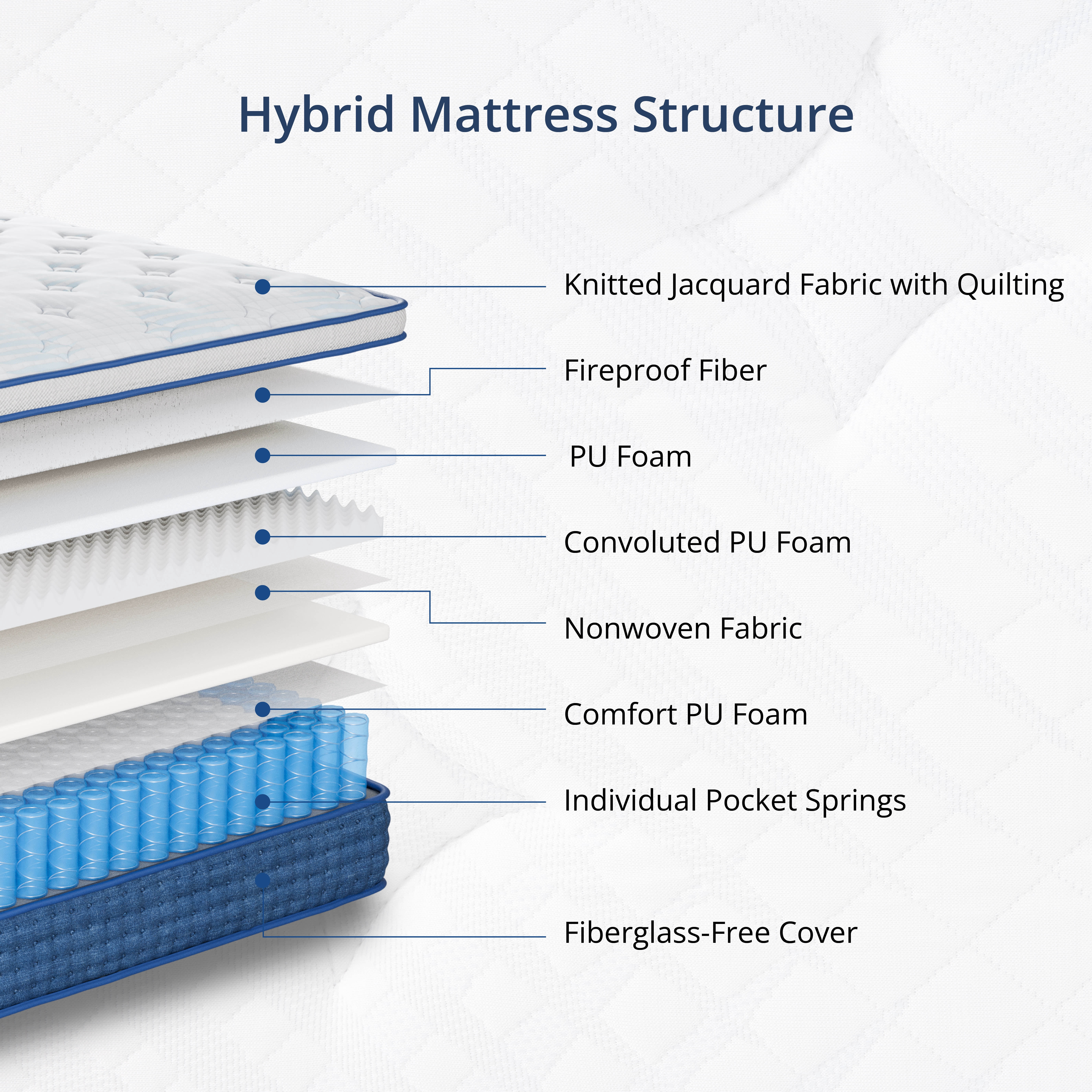 Hybrid Mattress Structure

Knitted Jacquard Fabric with Quilting

Fireproof Fiber

PU Foam

Convoluted PU Foam

Nonwoven Fabric

Comfort PU Foam

Individual Pocket Springs

Fiberglass-Free Cover